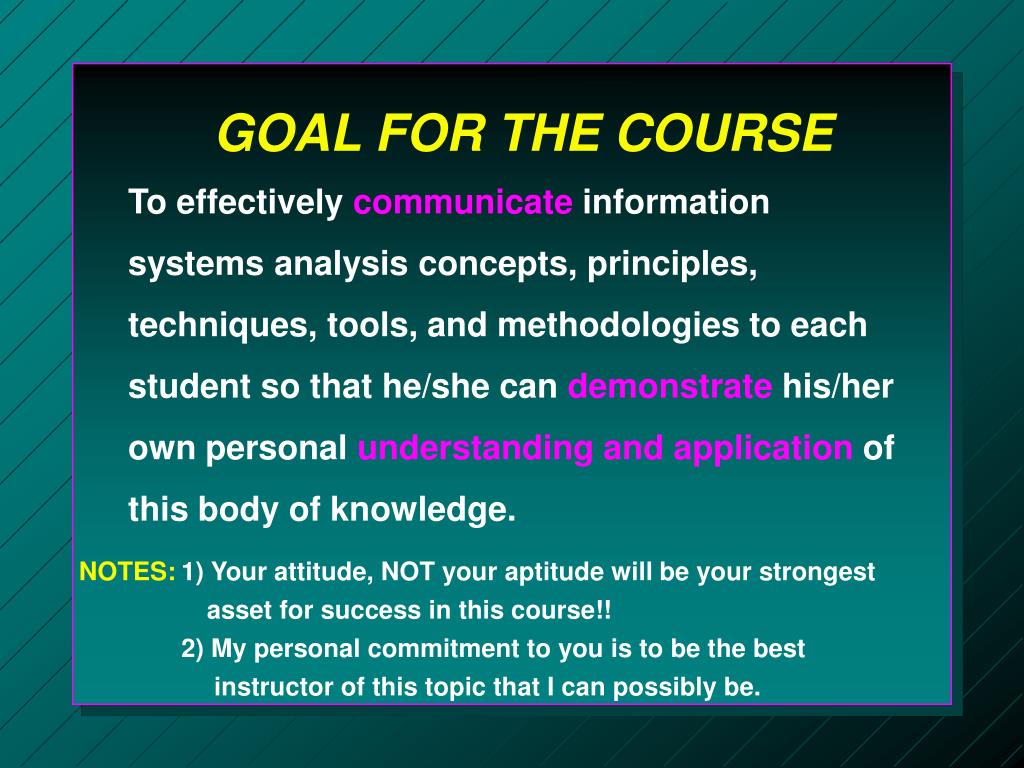 GOAL FOR THE COURSE

To effectively communicate information systems analysis concepts, principles, techniques, tools, and methodologies to each student so that he/she can demonstrate his/her own personal understanding and application of this body of knowledge.

NOTES: 1) Your attitude, NOT your aptitude will be your strongest asset for success in this course!!

2) My personal commitment to you is to be the best instructor of this topic that I can possibly be.